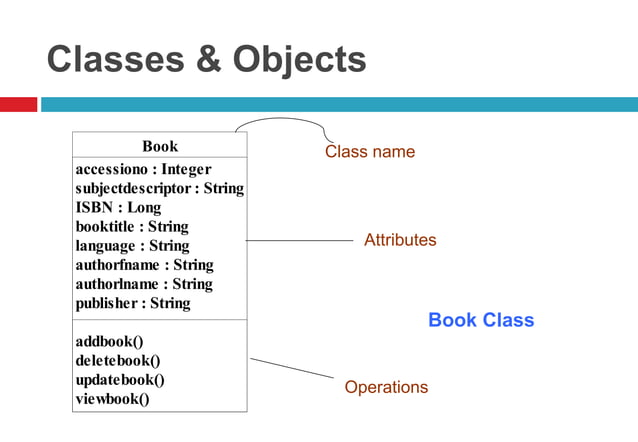 Classes & Objects

Book

accessiono : Integer
subjectdescriptor : String
ISBN : Long
booktitle : String
language : String
authorfname : String
authorlname : String
publisher : String

addbook()
deletebook()
updatebook()
viewbook()

Class name

Attributes

Book Class

Operations